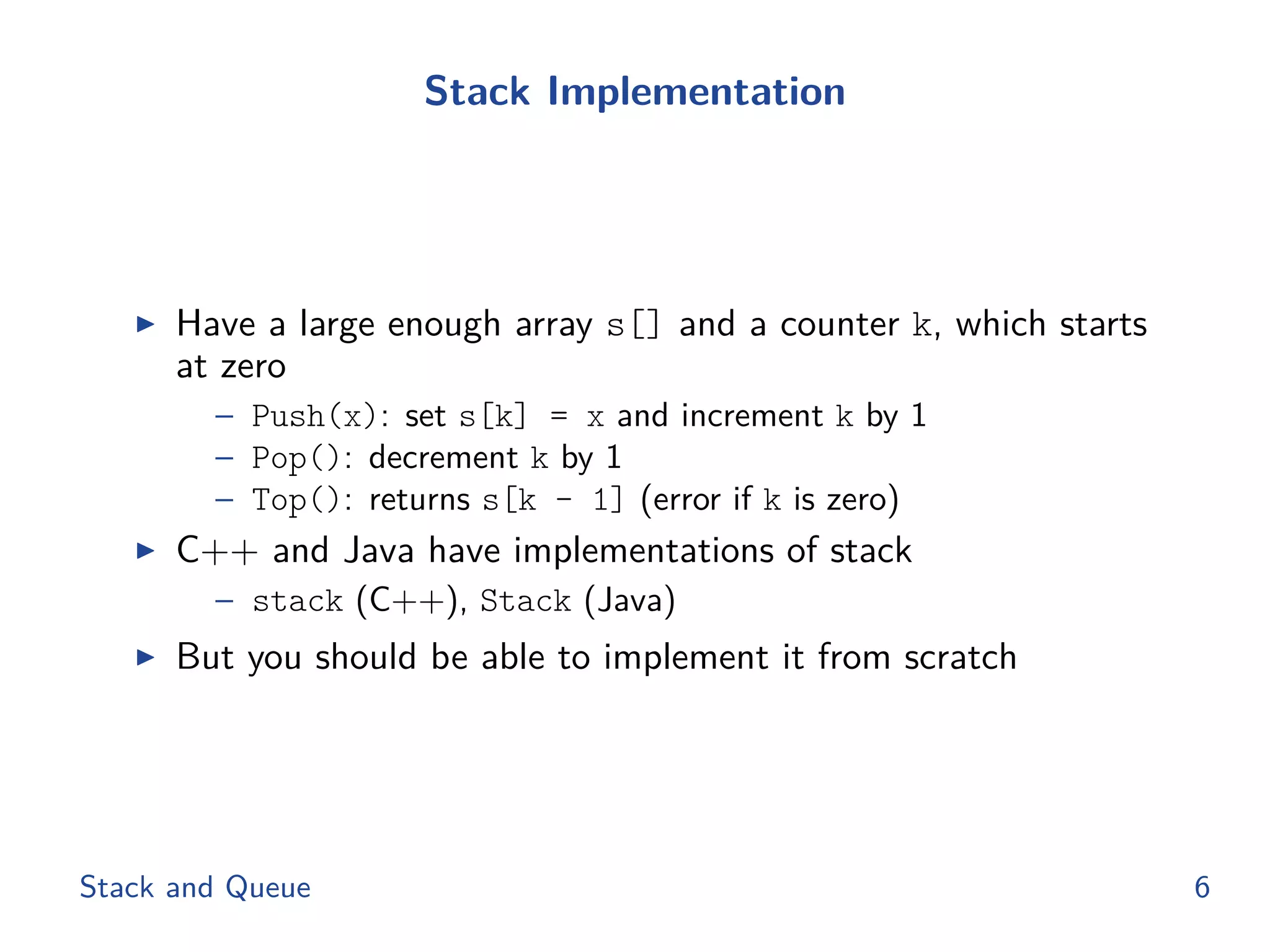 Stack Implementation

▶ Have a large enough array s[] and a counter k, which starts at zero
– Push(x): set s[k] = x and increment k by 1
– Pop(): decrement k by 1
– Top(): returns s[k - 1] (error if k is zero)

▶ C++ and Java have implementations of stack
– stack (C++), Stack (Java)

▶ But you should be able to implement it from scratch

Stack and Queue 6